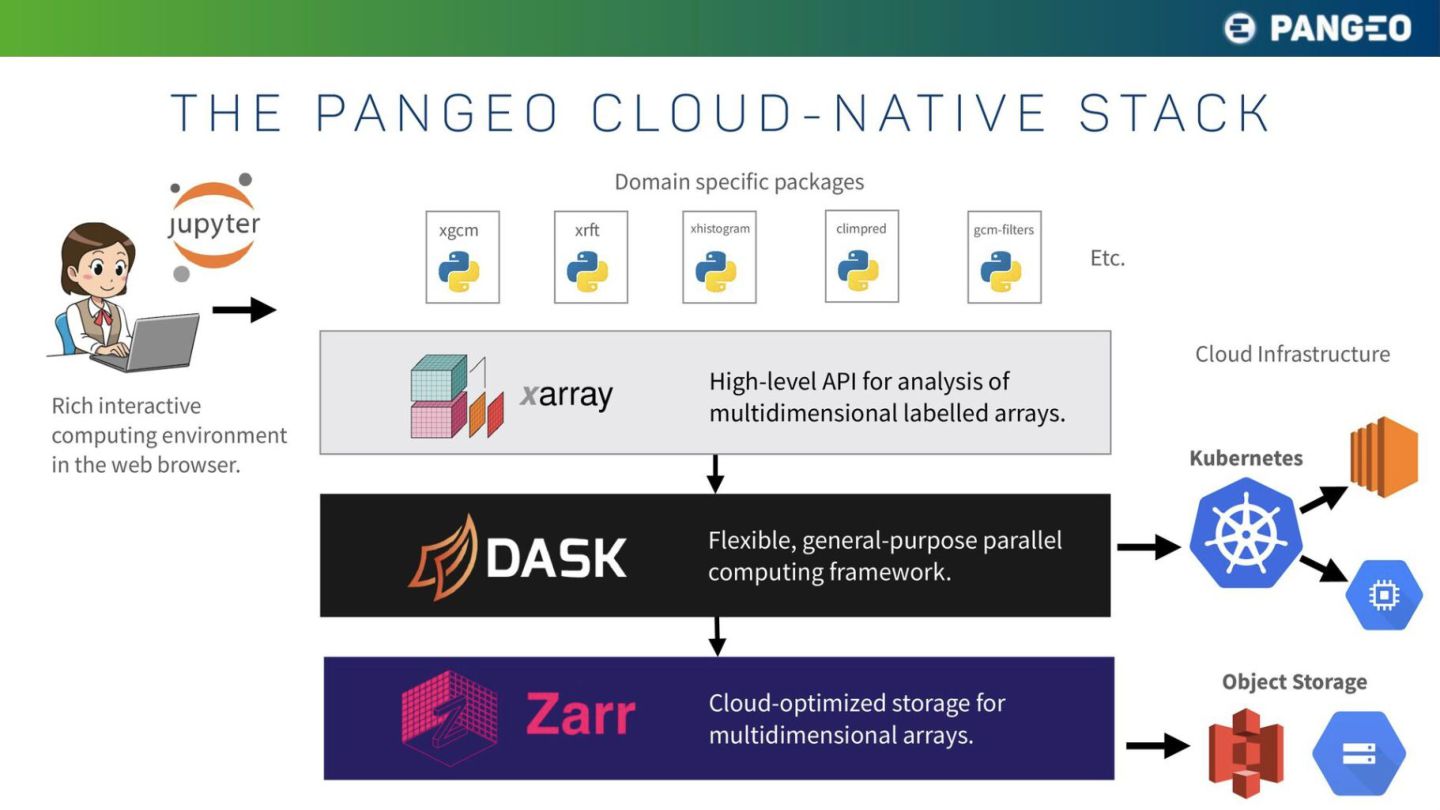 PANGEO

THE PANGEO CLOUD-NATIVE STACK

jupyter

Rich interactive computing environment in the web browser.

Domain specific packages

xgcm

xrft

xhistogram

climpred

gcm-filters

Etc.

xarray

High-level API for analysis of multidimensional labelled arrays.

DASK

Flexible, general-purpose parallel computing framework.

Zarr

Cloud-optimized storage for multidimensional arrays.

Cloud Infrastructure

Kubernetes

Object Storage